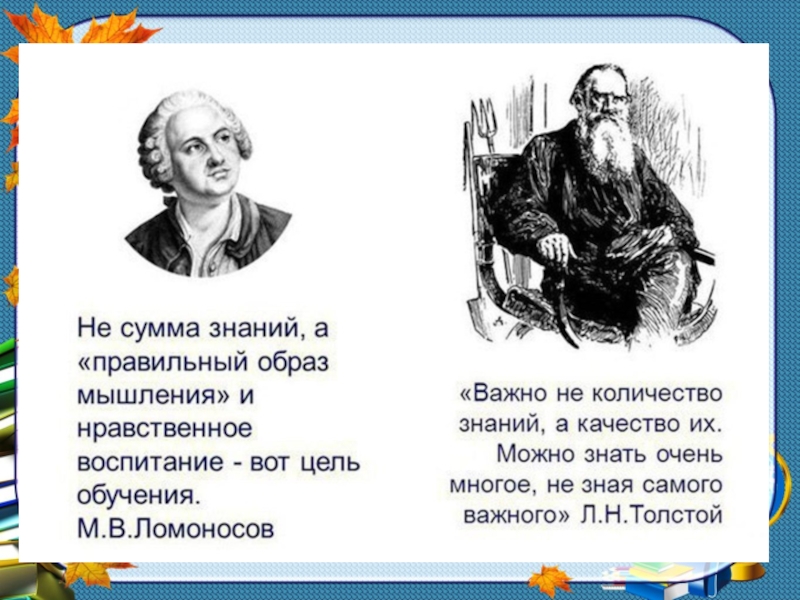 Не сумма знаний, а «правильный образ мышления» и нравственное воспитание - вот цель обучения.
М.В.Ломоносов

«Важно не количество знаний, а качество их. Можно знать очень многое, не зная самого важного» Л.Н.Толстой